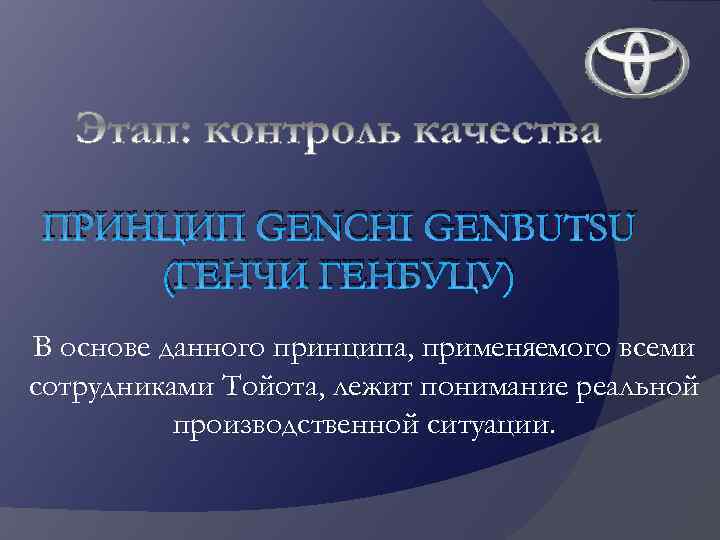 Этап: контроль качества

ПРИНЦИП GENCHI GENBUTSU (ГЕНЧИ ГЕНБУЦУ)

В основе данного принципа, применяемого всеми сотрудниками Тойота, лежит понимание реальной производственной ситуации.